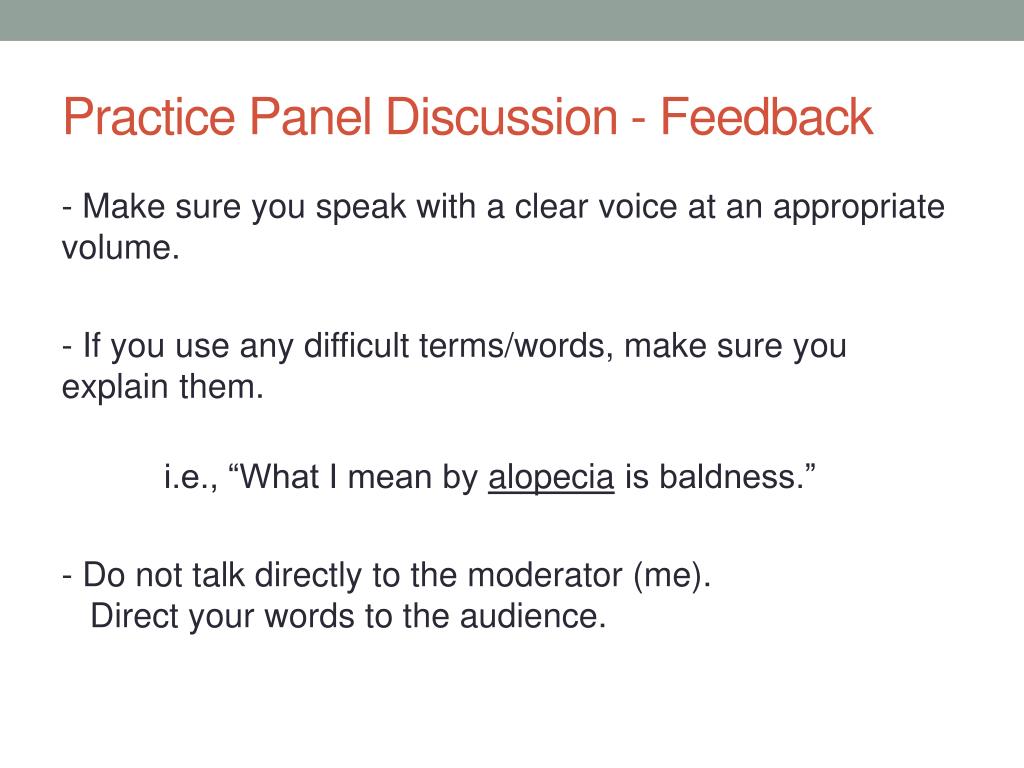 Practice Panel Discussion - Feedback

- Make sure you speak with a clear voice at an appropriate volume.

- If you use any difficult terms/words, make sure you explain them.

i.e., “What I mean by alopecia is baldness.”

- Do not talk directly to the moderator (me).
Direct your words to the audience.